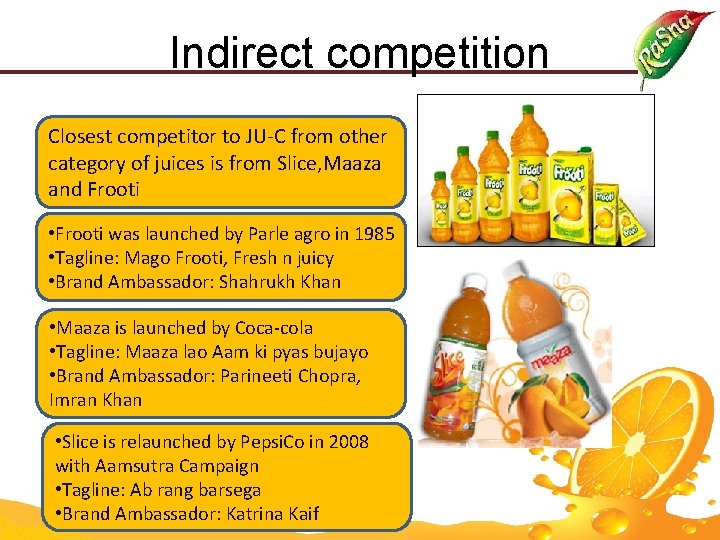 Indirect competition

RaSha

Closest competitor to JU-C from other category of juices is from Slice,Maaza and Frooti

•Frooti was launched by Parle agro in 1985
•Tagline: Mago Frooti, Fresh n juicy
•Brand Ambassador: Shahrukh Khan

•Maaza is launched by Coca-cola
•Tagline: Maaza lao Aam ki pyas bujayo
•Brand Ambassador: Parineeti Chopra, Imran Khan

•Slice is relaunched by PepsiCo in 2008 with Aamsutra Campaign
•Tagline: Ab rang barsega
•Brand Ambassador: Katrina Kaif

Frooti Frooti Frooti Frooti Frooti Frooti Frooti

Slice maaza